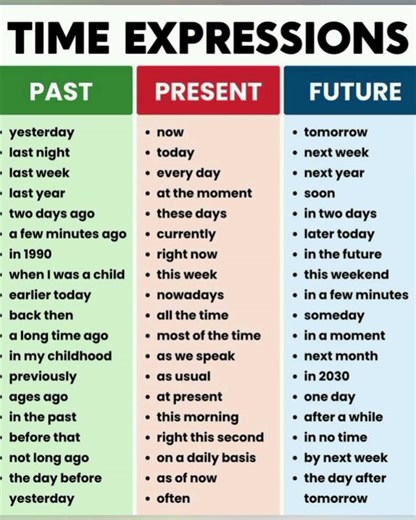 TIME EXPRESSIONS

PAST
• yesterday
• last night
• last week
• last year
• two days ago
• a few minutes ago
• in 1990
• when I was a child
• earlier today
• back then
• a long time ago
• in my childhood
• previously
• ages ago
• in the past
• before that
• not long ago
• the day before yesterday

PRESENT
• now
• today
• every day
• at the moment
• these days
• currently
• right now
• this week
• nowadays
• all the time
• most of the time
• as we speak
• as usual
• at present
• this morning
• right this second
• on a daily basis
• as of now
• often

FUTURE
• tomorrow
• next week
• next year
• soon
• in two days
• later today
• in the future
• this weekend
• in a few minutes
• someday
• in a moment
• next month
• in 2030
• one day
• after a while
• in no time
• by next week
• the day after tomorrow